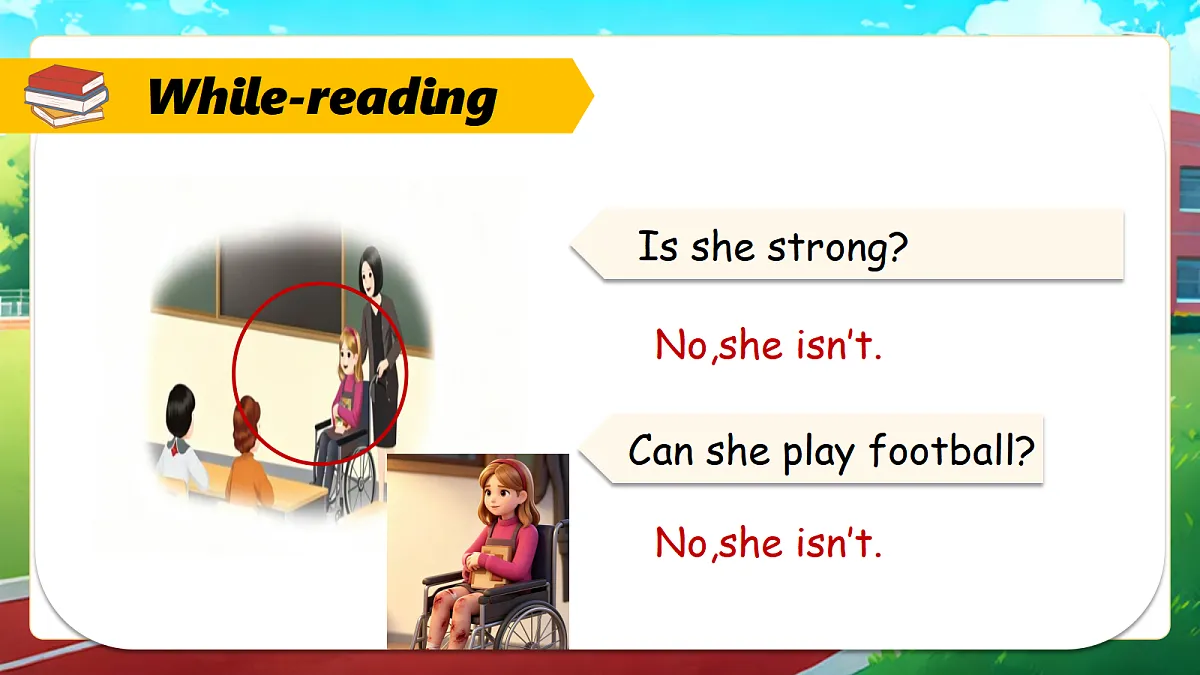 While-reading

Is she strong?

No,she isn't.

Can she play football?

No,she isn't.